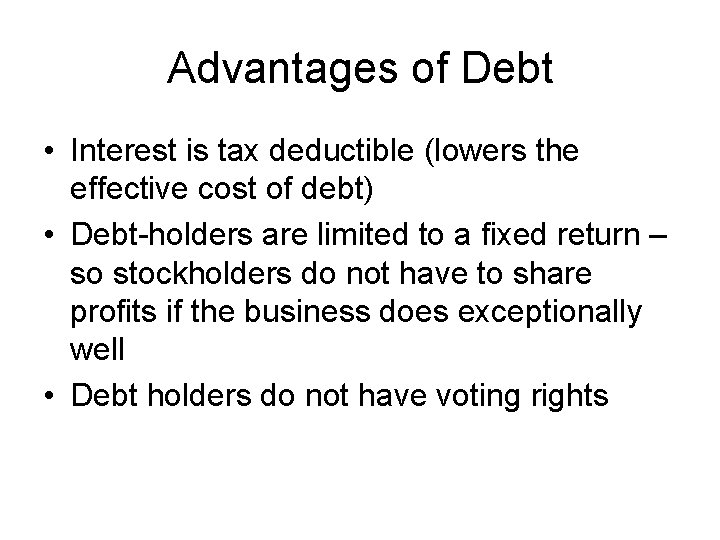 Advantages of Debt

• Interest is tax deductible (lowers the effective cost of debt)
• Debt-holders are limited to a fixed return – so stockholders do not have to share profits if the business does exceptionally well
• Debt holders do not have voting rights